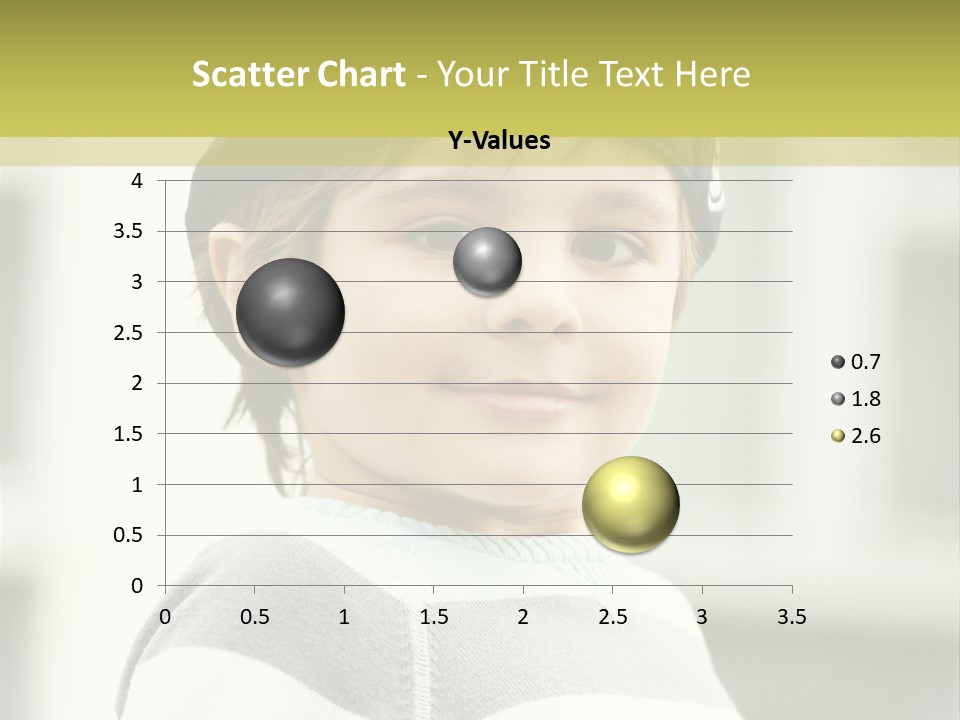 Scatter Chart - Your Title Text Here

Y-Values

4
3.5
3
2.5
2
1.5
1
0.5
0

0 0.5 1 1.5 2 2.5 3 3.5

0.7
1.8
2.6